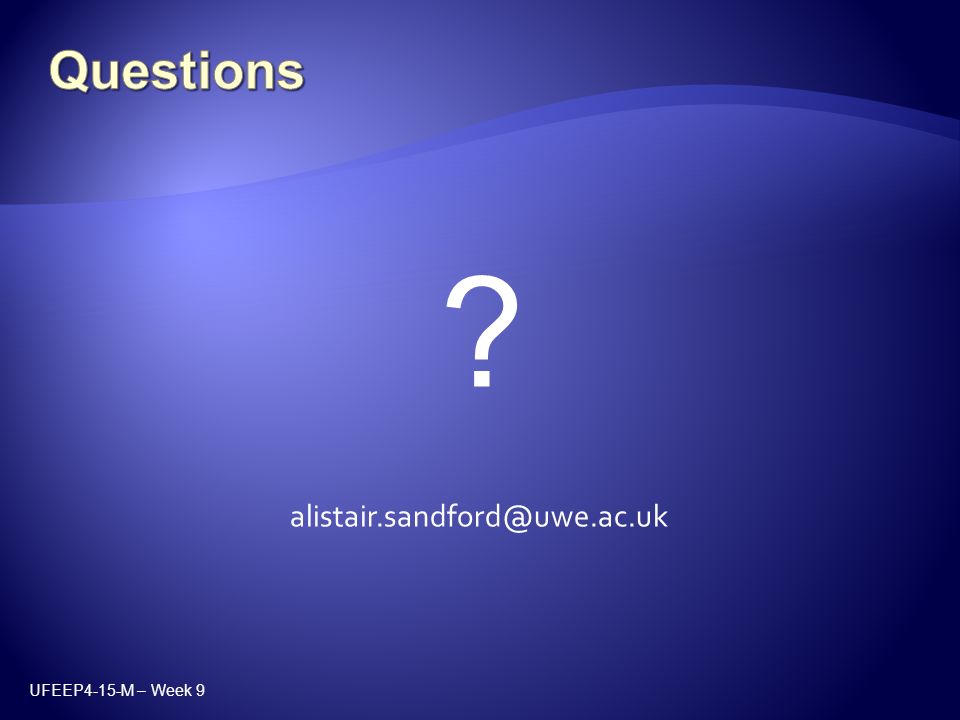 Questions

?

alistair.sandford@uwe.ac.uk

UFEEP4-15-M – Week 9